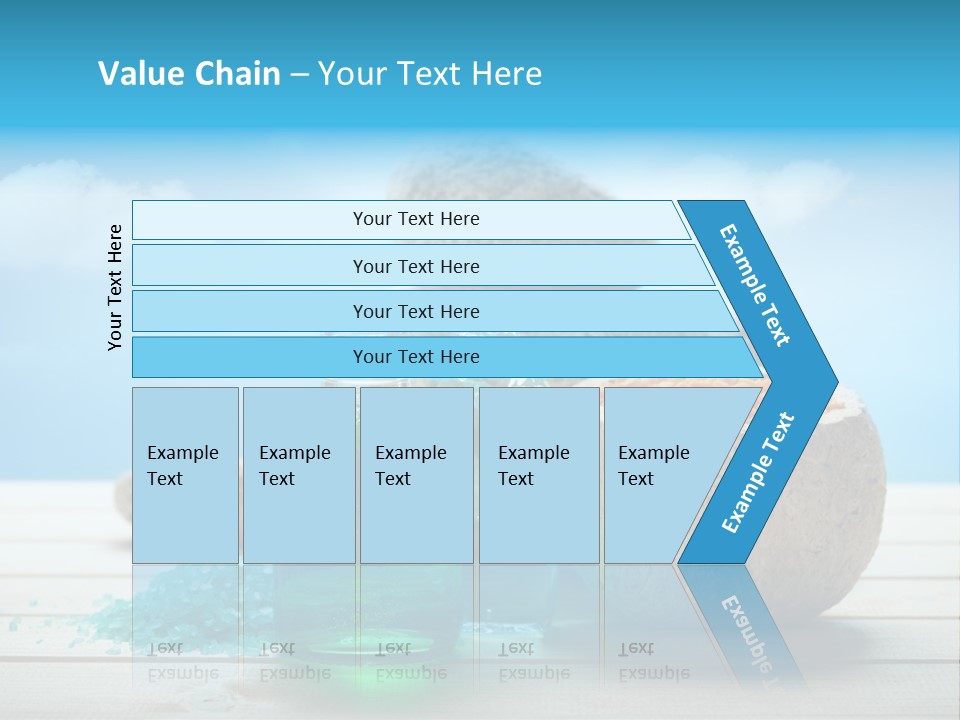 Value Chain – Your Text Here

Your Text Here

Your Text Here

Your Text Here

Your Text Here

Your Text Here

Example Text

Example Text

Example Text

Example Text

Example Text

Example Text

Example Text